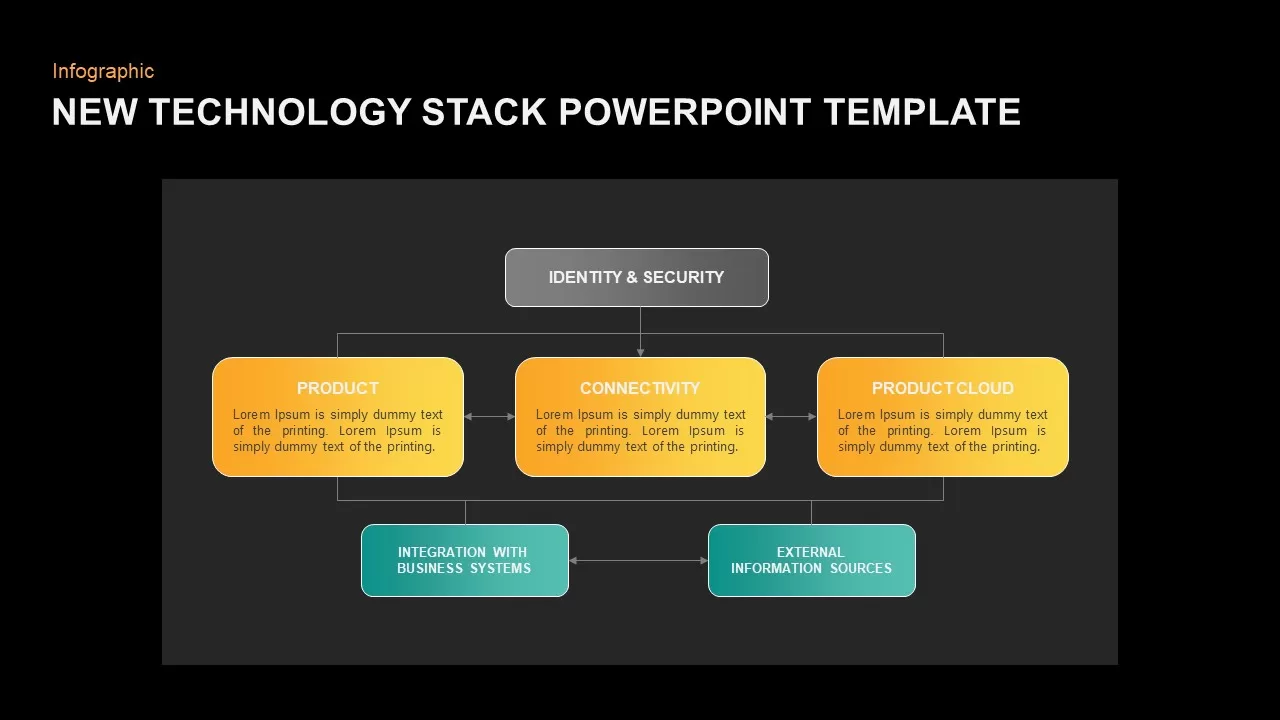 Infographic

NEW TECHNOLOGY STACK POWERPOINT TEMPLATE

IDENTITY & SECURITY

PRODUCT

Lorem Ipsum is simply dummy text of the printing. Lorem Ipsum is simply dummy text of the printing.

CONNECTIVITY

Lorem Ipsum is simply dummy text of the printing. Lorem Ipsum is simply dummy text of the printing.

PRODUCT CLOUD

Lorem Ipsum is simply dummy text of the printing. Lorem Ipsum is simply dummy text of the printing.

INTEGRATION WITH BUSINESS SYSTEMS

EXTERNAL INFORMATION SOURCES